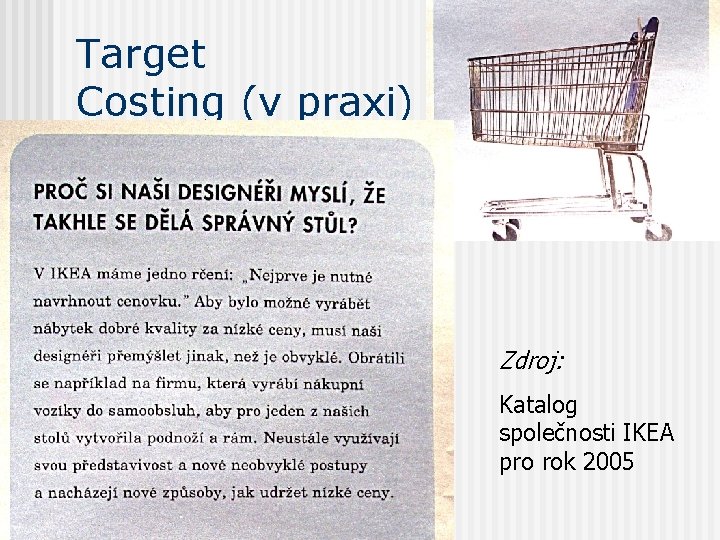 Target Costing (v praxi)

PROČ SI NAŠI DESIGNÉŘI MYSLÍ, ŽE TAKHLE SE DĚLÁ SPRÁVNÝ STŮL?

V IKEA máme jedno rčení: „Nejprve je nutné navrhnout cenovku." Aby bylo možné vyrábět nábytek dobré kvality za nízké ceny, musí naši designéři přemýšlet jinak, než je obvyklé. Obrátili se například na firmu, která vyrábí nákupní vozíky do samoobsluh, aby pro jeden z našich stolů vytvořila podnoží a rám. Neustále využívají svou představivost a nové neobvyklé postupy a nacházejí nové způsoby, jak udržet nízké ceny.

Zdroj:

Katalog společnosti IKEA pro rok 2005